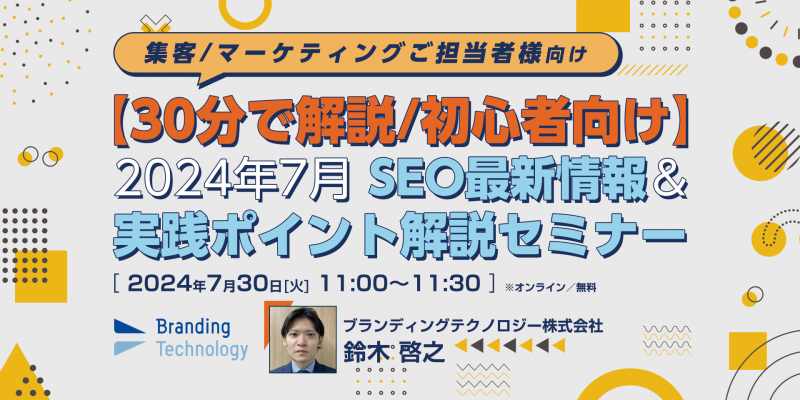 集客/マーケティングご担当者様向け

【30分で解説/初心者向け】
2024年7月 SEO最新情報＆
実践ポイント解説セミナー

[ 2024年7月30日[火] 11:00～11:30 ] ※オンライン／無料

Branding Technology

ブランディングテクノロジー株式会社
鈴木 啓之